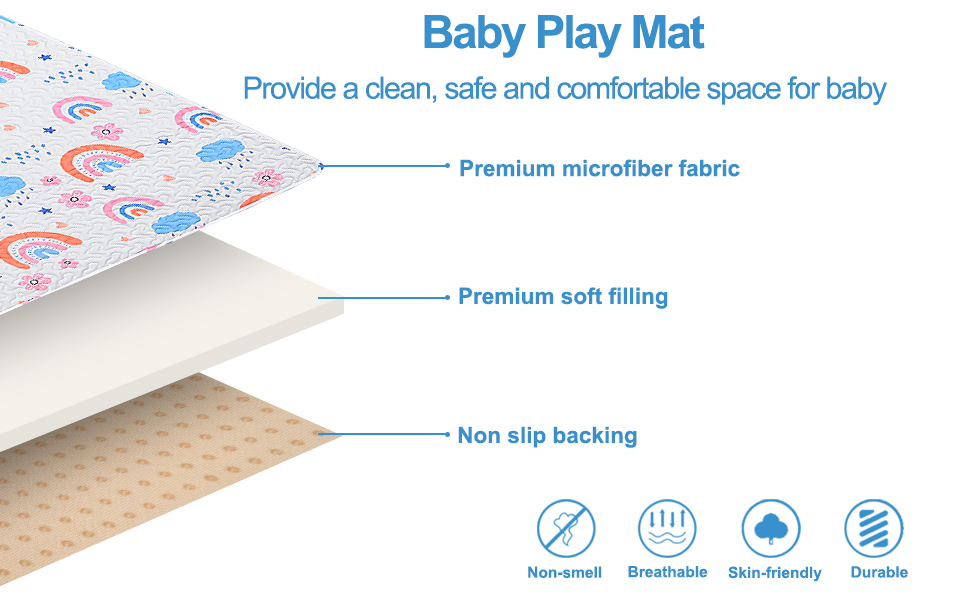 Baby Play Mat

Provide a clean, safe and comfortable space for baby

Premium microfiber fabric

Premium soft filling

Non slip backing

Non-smell

Breathable

Skin-friendly

Durable